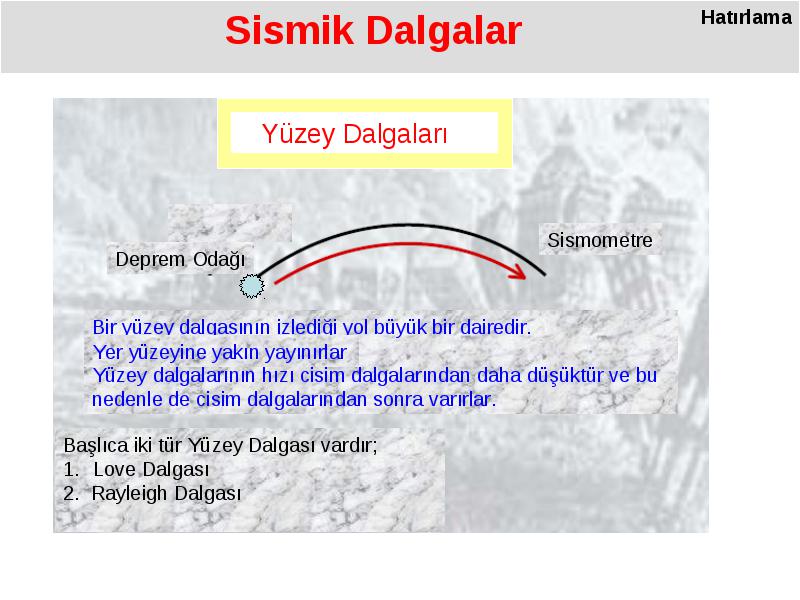 Sismik Dalgalar

Hatırlama

Yüzey Dalgaları

Deprem Odağı

Sismometre

Bir yüzey dalgasının izlediği yol büyük bir dairedir.
Yer yüzeyine yakın yayınırlar
Yüzey dalgalarının hızı cisim dalgalarından daha düşüktür ve bu nedenle de cisim dalgalarından sonra varırlar.

Başlıca iki tür Yüzey Dalgası vardır;
1. Love Dalgası
2. Rayleigh Dalgası